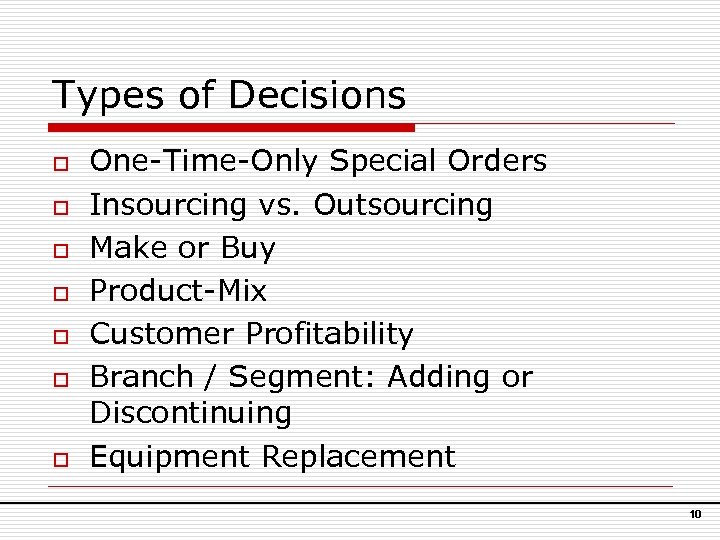 Types of Decisions

- One-Time-Only Special Orders
- Insourcing vs. Outsourcing
- Make or Buy
- Product-Mix
- Customer Profitability
- Branch / Segment: Adding or Discontinuing
- Equipment Replacement

10